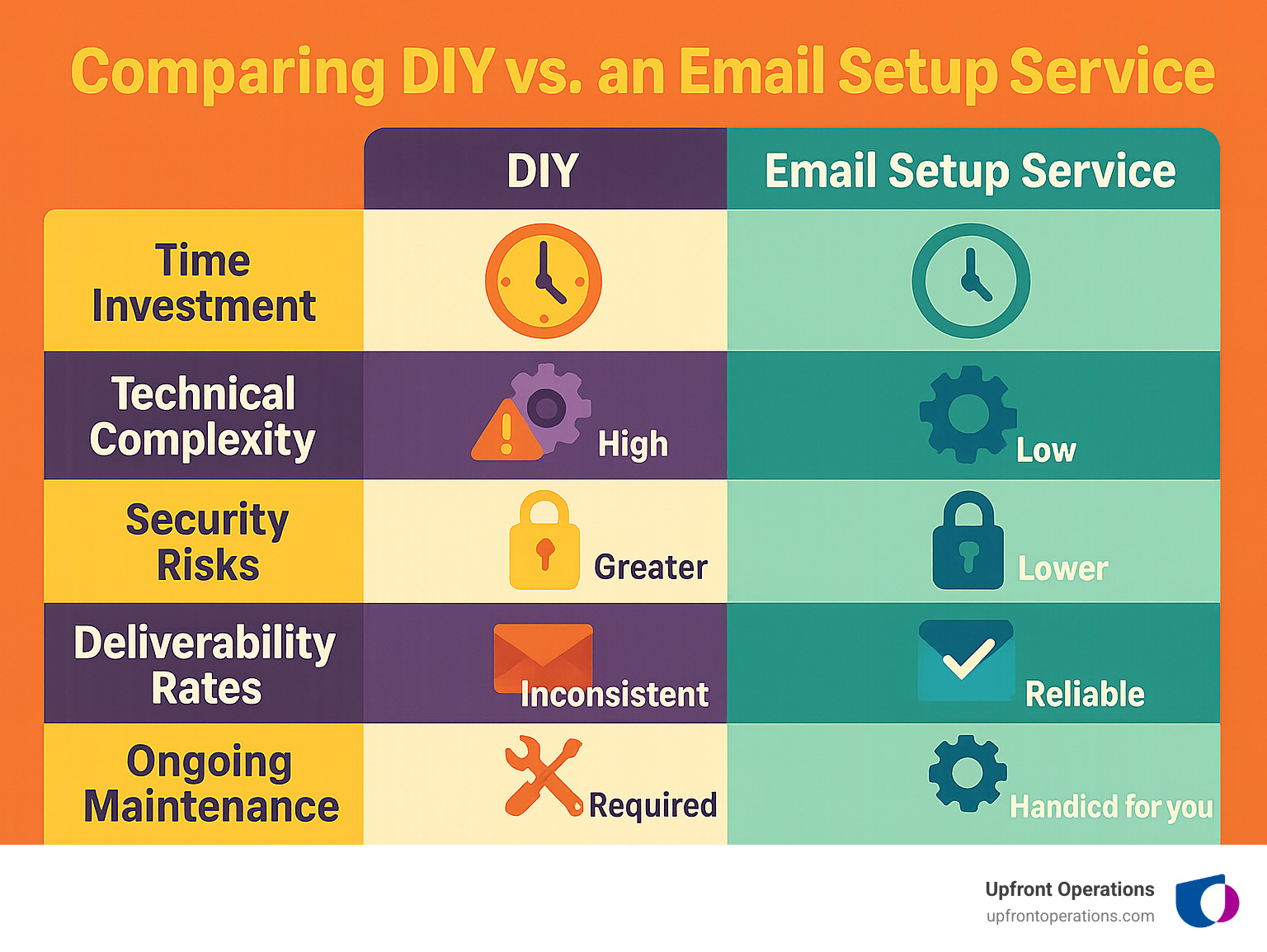 Comparing DIY vs. an Email Setup Service

| | DIY | Email Setup Service |
|---|---|---|
| Time Investment | | |
| Technical Complexity | High | Low |
| Security Risks | Greater | Lower |
| Deliverability Rates | Inconsistent | Reliable |
| Ongoing Maintenance | Required | Handicd for you |

Upfront Operations
upfrontoperations.com